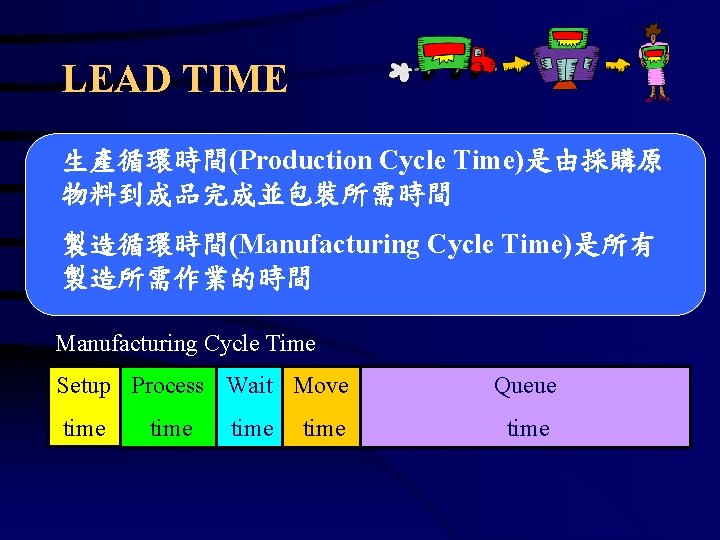 LEAD TIME

生產循環時間(Production Cycle Time)是由採購原物料到成品完成並包裝所需時間

製造循環時間(Manufacturing Cycle Time)是所有製造所需作業的時間

Manufacturing Cycle Time

| Setup time | Process time | Wait time | Move time | Queue time |
|---|---|---|---|---|